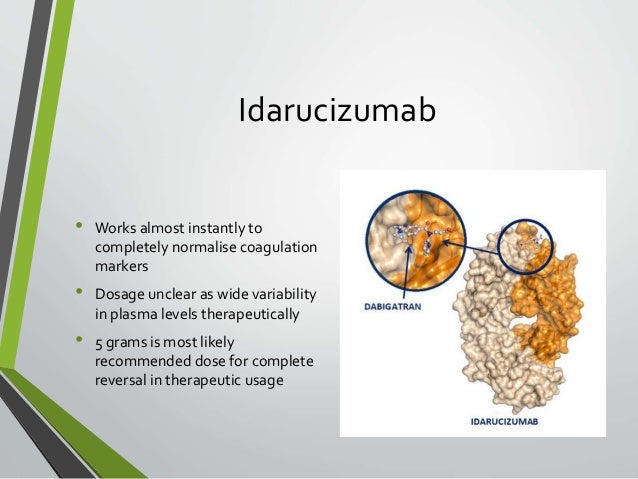 Idarucizumab

• Works almost instantly to completely normalise coagulation markers
• Dosage unclear as wide variability in plasma levels therapeutically
• 5 grams is most likely recommended dose for complete reversal in therapeutic usage

DABIGATRAN

IDARUCIZUMAB